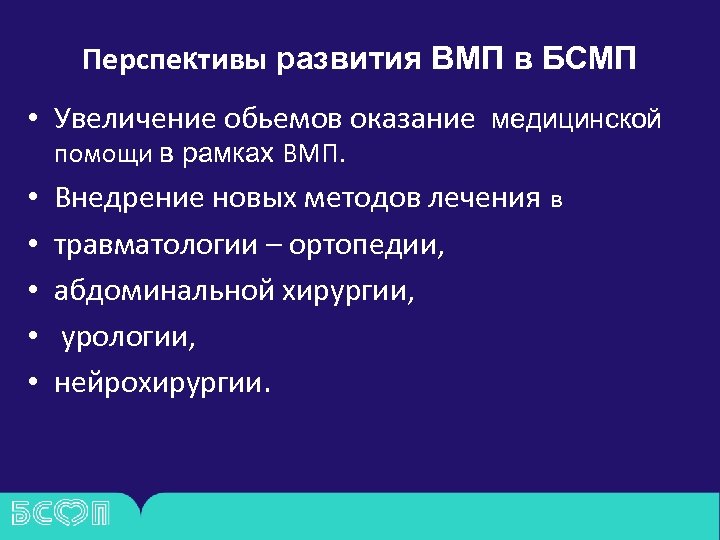 Перспективы развития ВМП в БСМП

• Увеличение обьемов оказание медицинской помощи в рамках ВМП.
• Внедрение новых методов лечения в
• травматологии – ортопедии,
• абдоминальной хирургии,
• урологии,
• нейрохирургии.

БСМП